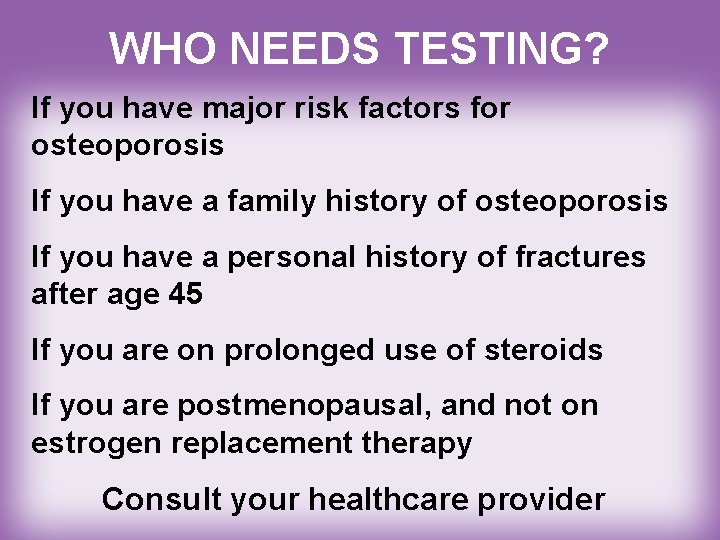 WHO NEEDS TESTING?

If you have major risk factors for osteoporosis

If you have a family history of osteoporosis

If you have a personal history of fractures after age 45

If you are on prolonged use of steroids

If you are postmenopausal, and not on estrogen replacement therapy

Consult your healthcare provider